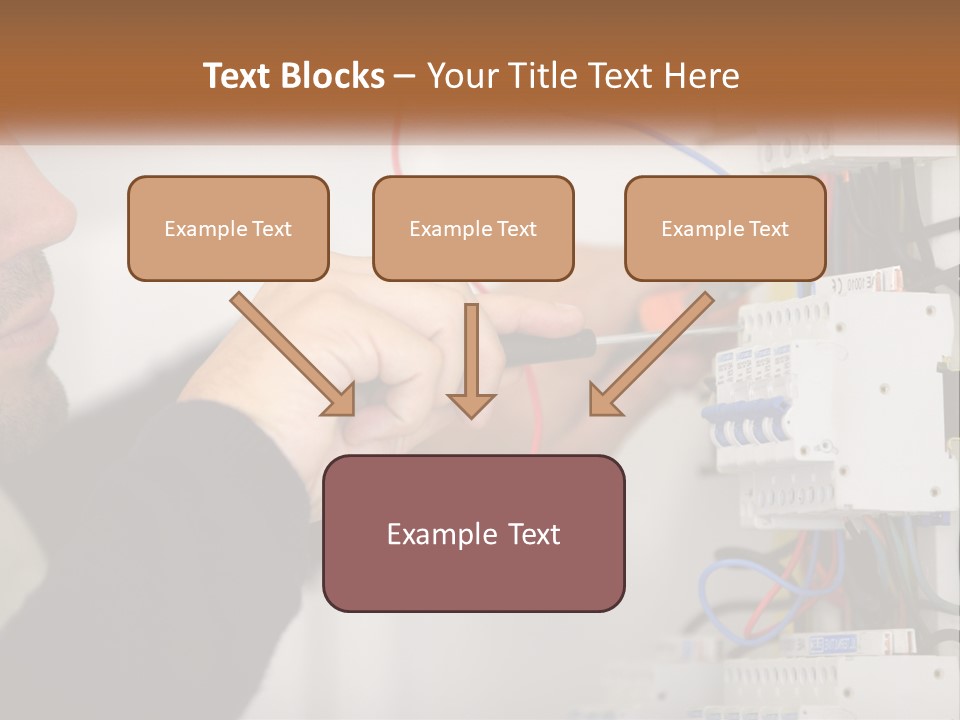 Text Blocks – Your Title Text Here

Example Text

Example Text

Example Text

Example Text